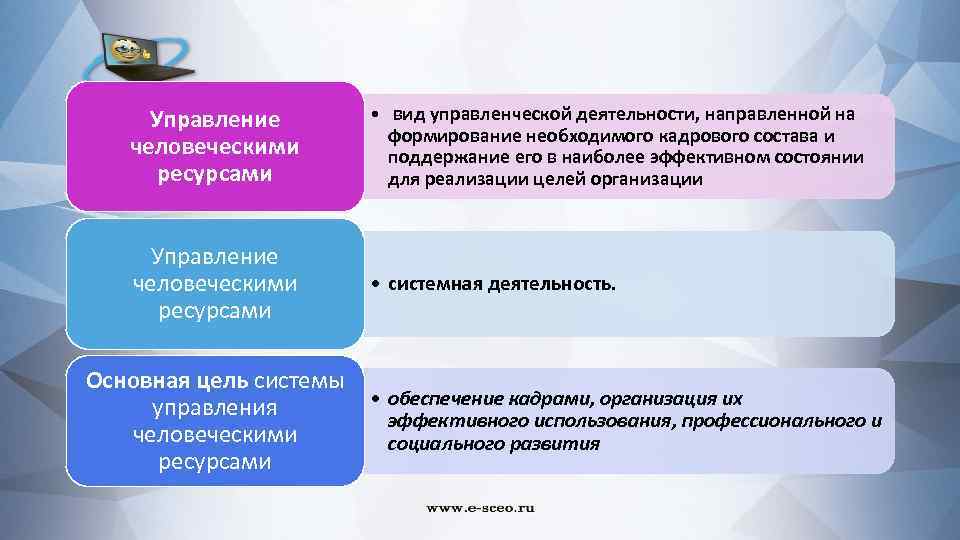 Управление человеческими ресурсами

• вид управленческой деятельности, направленной на формирование необходимого кадрового состава и поддержание его в наиболее эффективном состоянии для реализации целей организации

Управление человеческими ресурсами

• системная деятельность.

Основная цель системы управления человеческими ресурсами

• обеспечение кадрами, организация их эффективного использования, профессионального и социального развития

www.e-sceo.ru